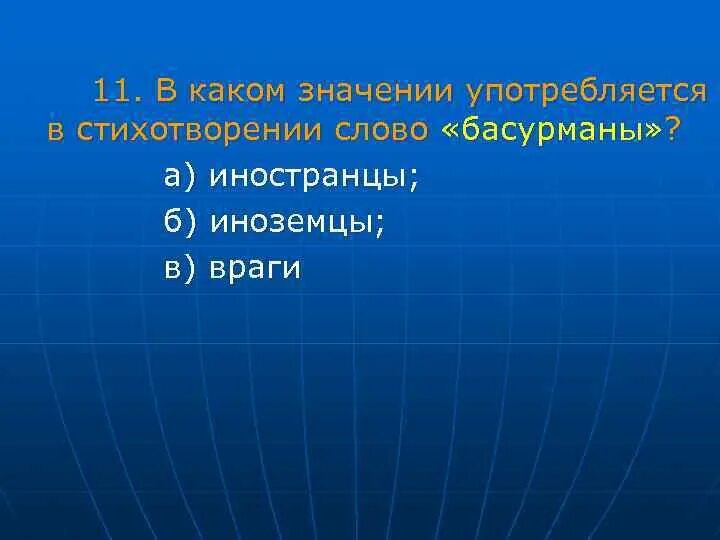 11. В каком значении употребляется в стихотворении слово «басурманы»?

а) иностранцы;

б) иноземцы;

в) враги